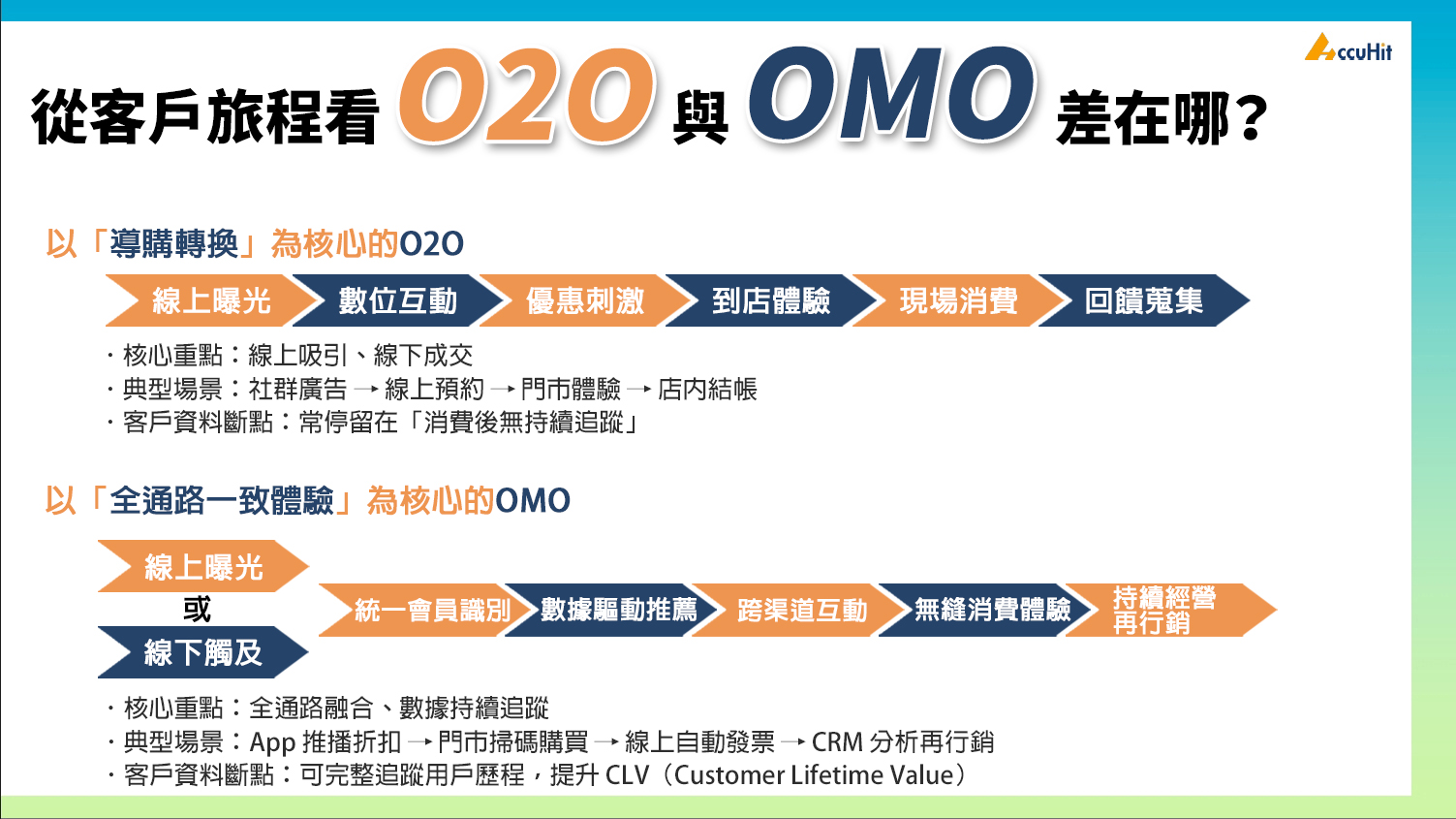 AccuHit

從客戶旅程看 O2O 與 OMO 差在哪？

以「導購轉換」為核心的O2O

線上曝光 數位互動 優惠刺激 到店體驗 現場消費 回饋蒐集

・核心重點：線上吸引、線下成交
・典型場景：社群廣告 → 線上預約 → 門市體驗 → 店內結帳
・客戶資料斷點：常停留在「消費後無持續追蹤」

以「全通路一致體驗」為核心的OMO

線上曝光
或
線下觸及

統一會員識別 數據驅動推薦 跨渠道互動 無縫消費體驗 持續經營再行銷

・核心重點：全通路融合、數據持續追蹤
・典型場景：App 推播折扣 → 門市掃碼購買 → 線上自動發票 → CRM 分析再行銷
・客戶資料斷點：可完整追蹤用戶歷程，提升 CLV（Customer Lifetime Value）